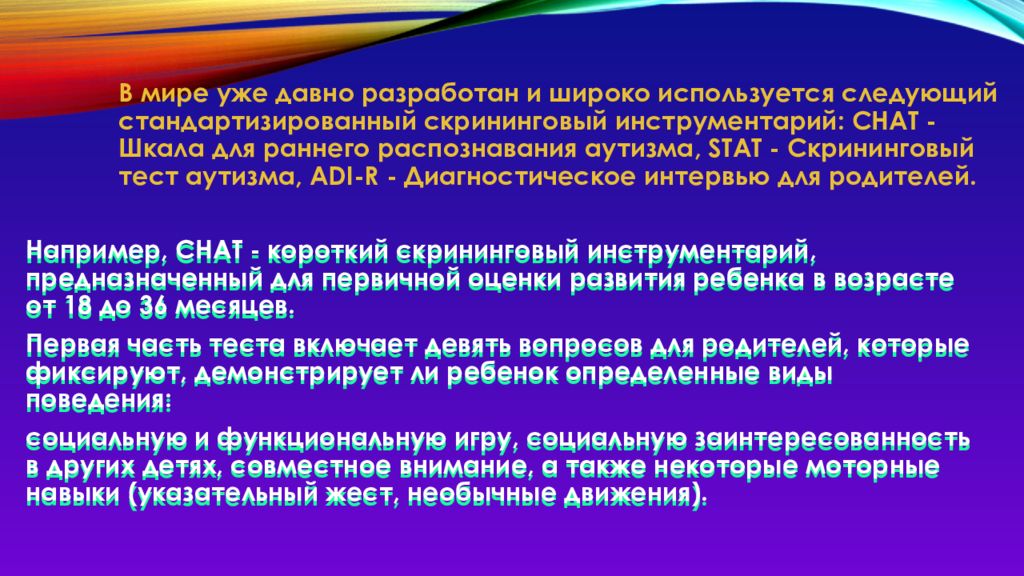 В мире уже давно разработан и широко используется следующий стандартизированный скрининговый инструментарий: CHAT - Шкала для раннего распознавания аутизма, STAT - Скрининговый тест аутизма, ADI-R - Диагностическое интервью для родителей.

Например, CHAT - короткий скрининговый инструментарий, предназначенный для первичной оценки развития ребенка в возрасте от 18 до 36 месяцев.

Первая часть теста включает девять вопросов для родителей, которые фиксируют, демонстрирует ли ребенок определенные виды поведения:

социальную и функциональную игру, социальную заинтересованность в других детях, совместное внимание, а также некоторые моторные навыки (указательный жест, необычные движения).